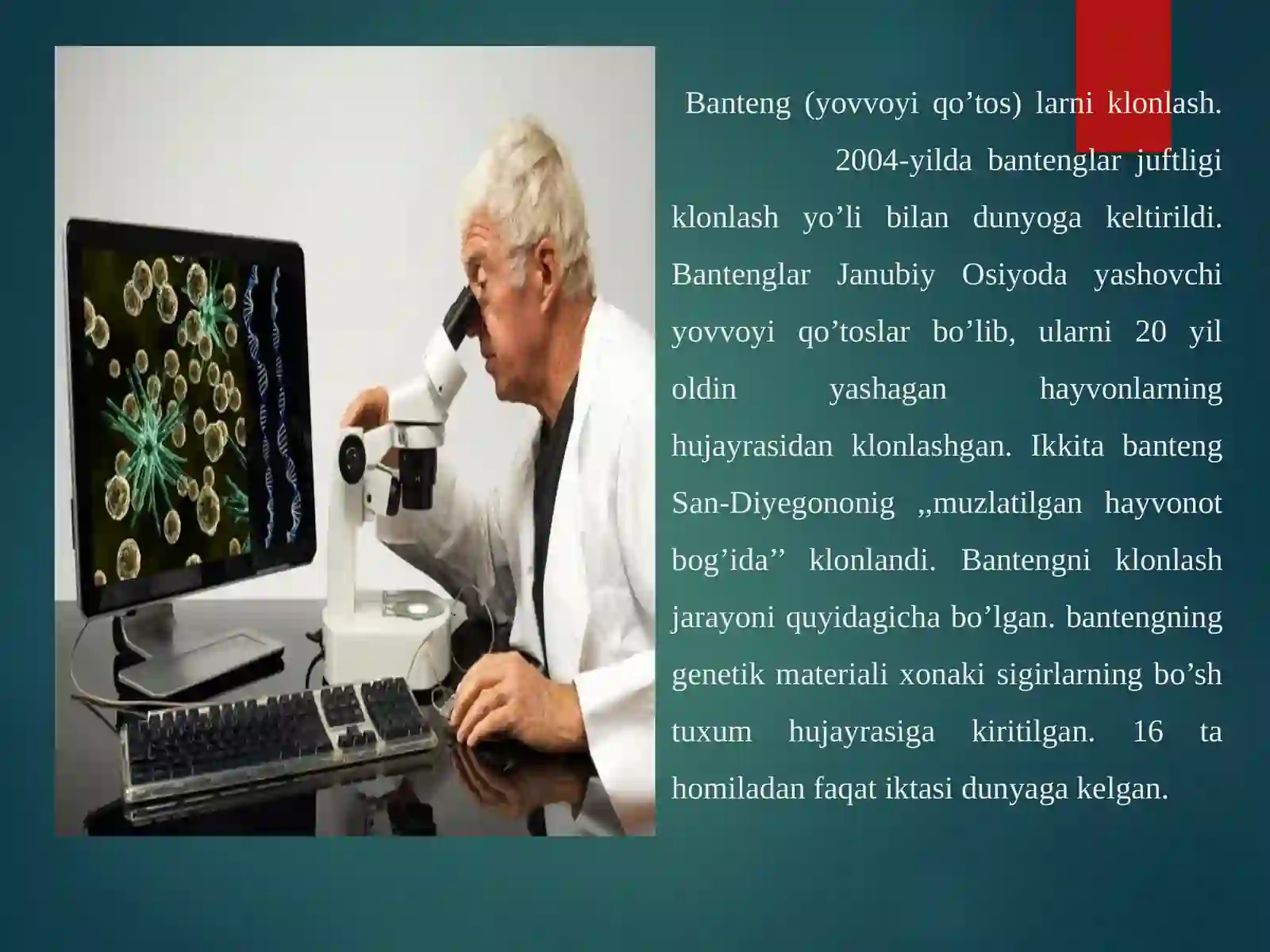 Banteng (yovvoyi qo’tos) larni klonlash. 2004-yilda bantenglar juftligi klonlash yo’li bilan dunyoga keltirildi. Bantenglar Janubiy Osiyoda yashovchi yovvoyi qo’toslar bo’lib, ularni 20 yil oldin yashagan hayvonlarning hujayrasidan klonlashgan. Ikkita banteng San-Diyegononig ,,muzlatilgan hayvonot bog’ida’’ klonlandi. Bantengni klonlash jarayoni quyidagicha bo’lgan. bantengning genetik materiali xonaki sigirlarning bo’sh tuxum hujayrasiga kiritilgan. 16 ta homiladan faqat iktasi dunyaga kelgan.